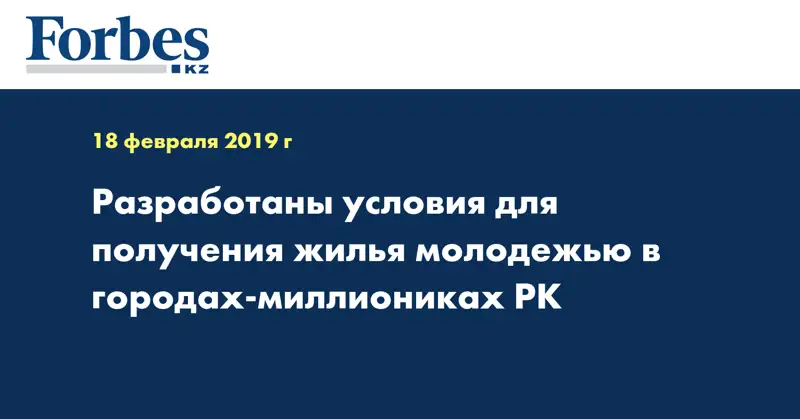 Forbes
KZ

18 февраля 2019 г

Разработаны условия для получения жилья молодежью в городах-миллиониках РК